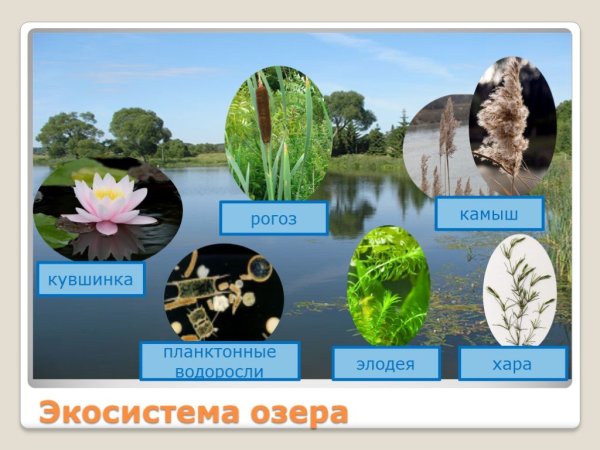 рогоз

камыш

кувшинка

планктонные водоросли

элодея

хара

Экосистема озера